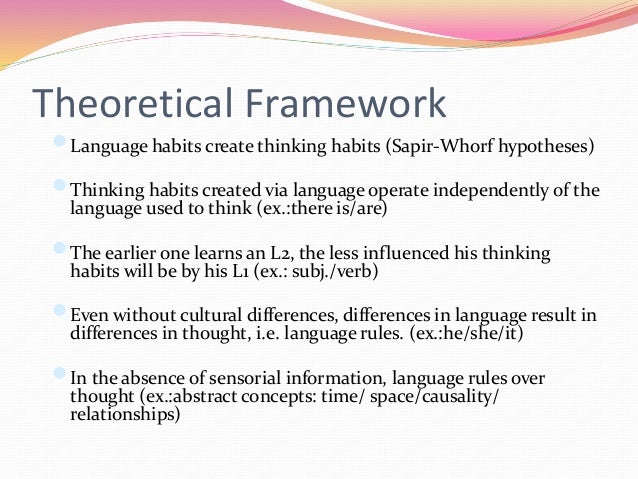 Theoretical Framework

Language habits create thinking habits (Sapir-Whorf hypotheses)

Thinking habits created via language operate independently of the language used to think (ex.:there is/are)

The earlier one learns an L2, the less influenced his thinking habits will be by his L1 (ex.: subj./verb)

Even without cultural differences, differences in language result in differences in thought, i.e. language rules. (ex.:he/she/it)

In the absence of sensorial information, language rules over thought (ex.:abstract concepts: time/ space/causality/ relationships)